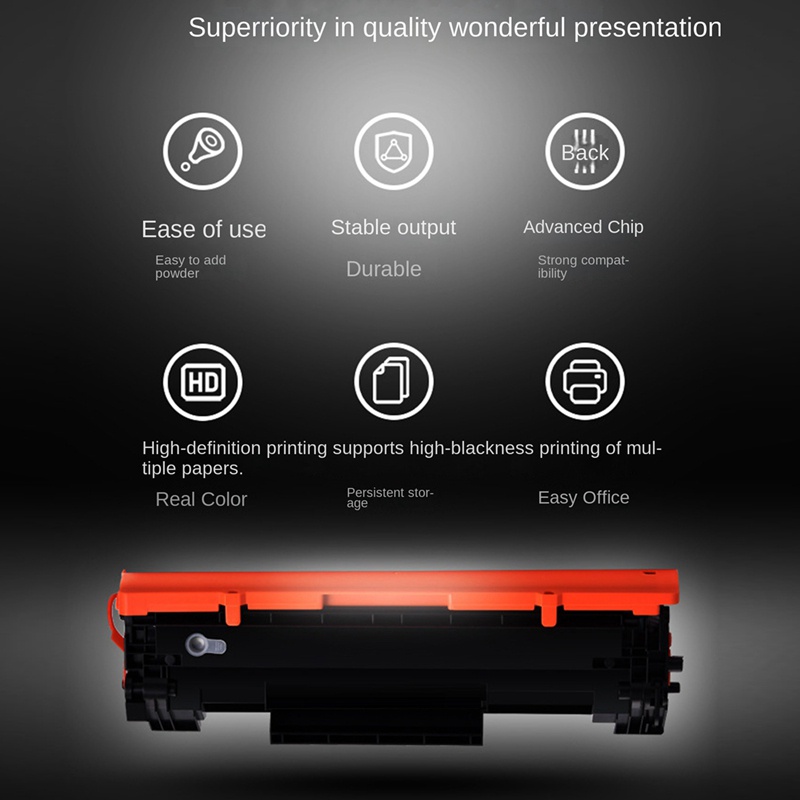 Superriority in quality wonderful presentation

Back

Ease of use

Easy to add powder

Stable output

Durable

Advanced Chip

Strong compatibility

HD

High-definition printing supports high-blackness printing of multiple papers.

Real Color

Persistent storage

Easy Office